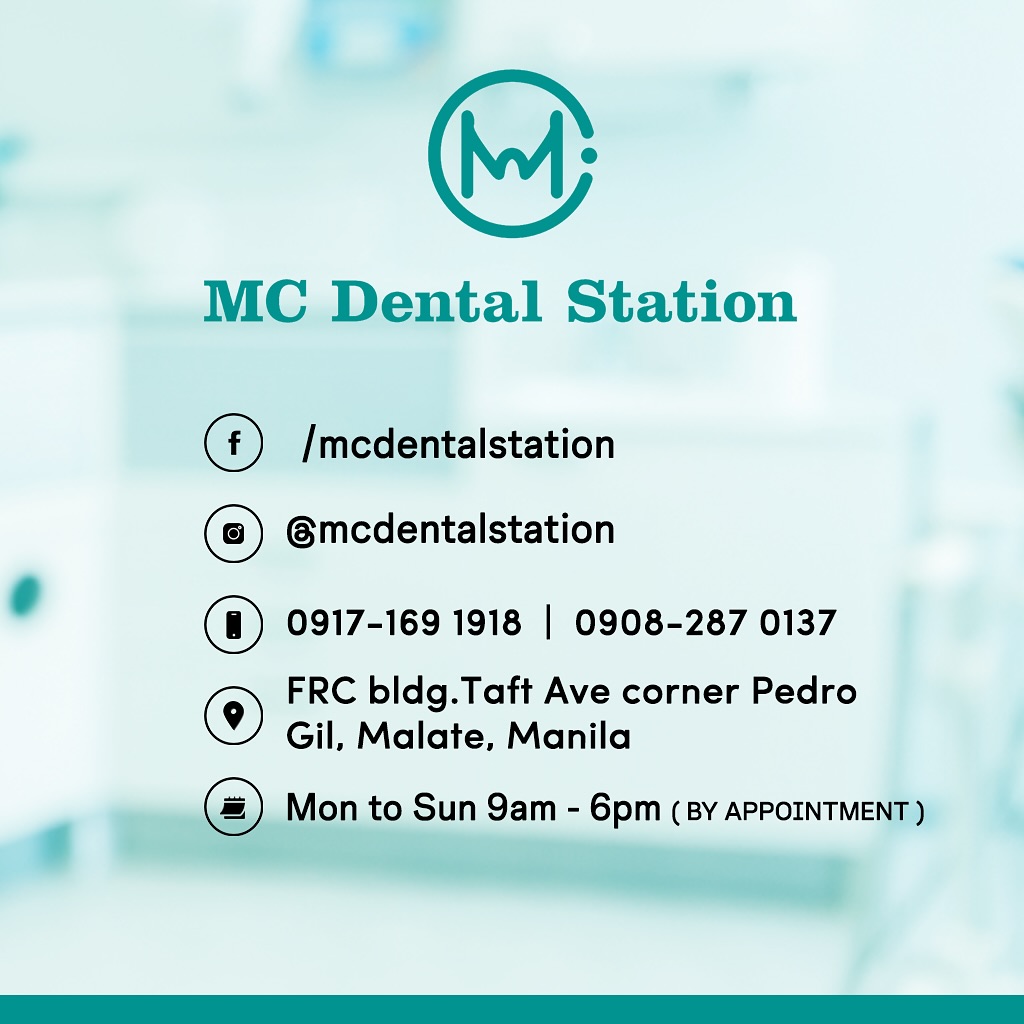 MC Dental Station

/mcdentalstation

@mcdentalstation

0917-169 1918 | 0908-287 0137

FRC bldg.Taft Ave corner Pedro Gil, Malate, Manila

Mon to Sun 9am - 6pm ( BY APPOINTMENT )